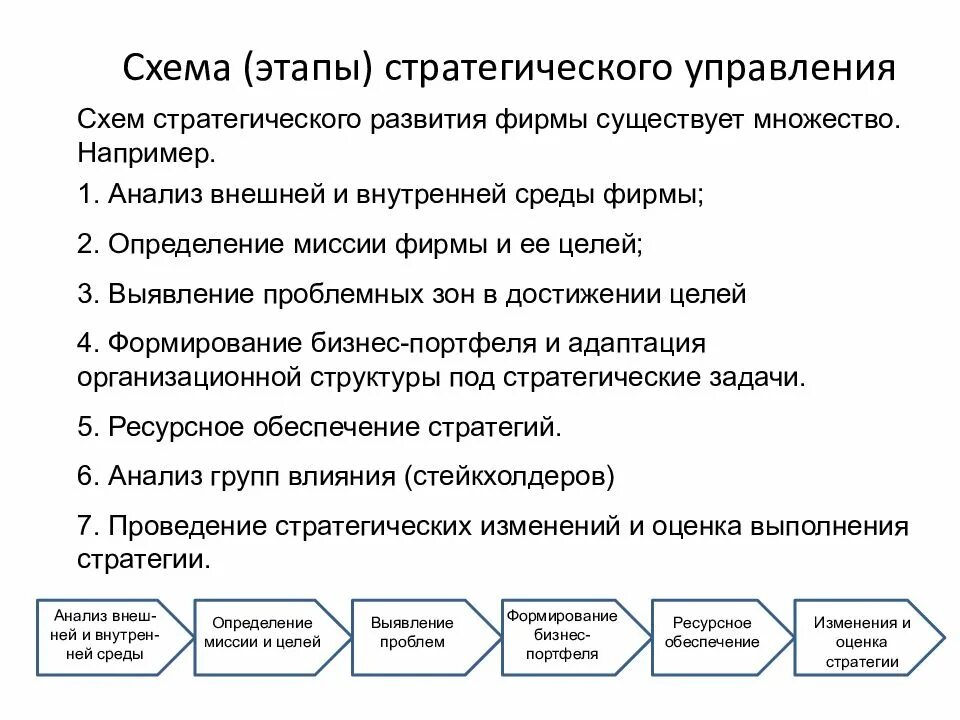 Схема (этапы) стратегического управления

Схем стратегического развития фирмы существует множество. Например.

1. Анализ внешней и внутренней среды фирмы;

2. Определение миссии фирмы и ее целей;

3. Выявление проблемных зон в достижении целей

4. Формирование бизнес-портфеля и адаптация организационной структуры под стратегические задачи.

5. Ресурсное обеспечение стратегий.

6. Анализ групп влияния (стейкхолдеров)

7. Проведение стратегических изменений и оценка выполнения стратегии.

Анализ внешней и внутренней среды

Определение миссии и целей

Выявление проблем

Формирование бизнес-портфеля

Ресурсное обеспечение

Изменения и оценка стратегии